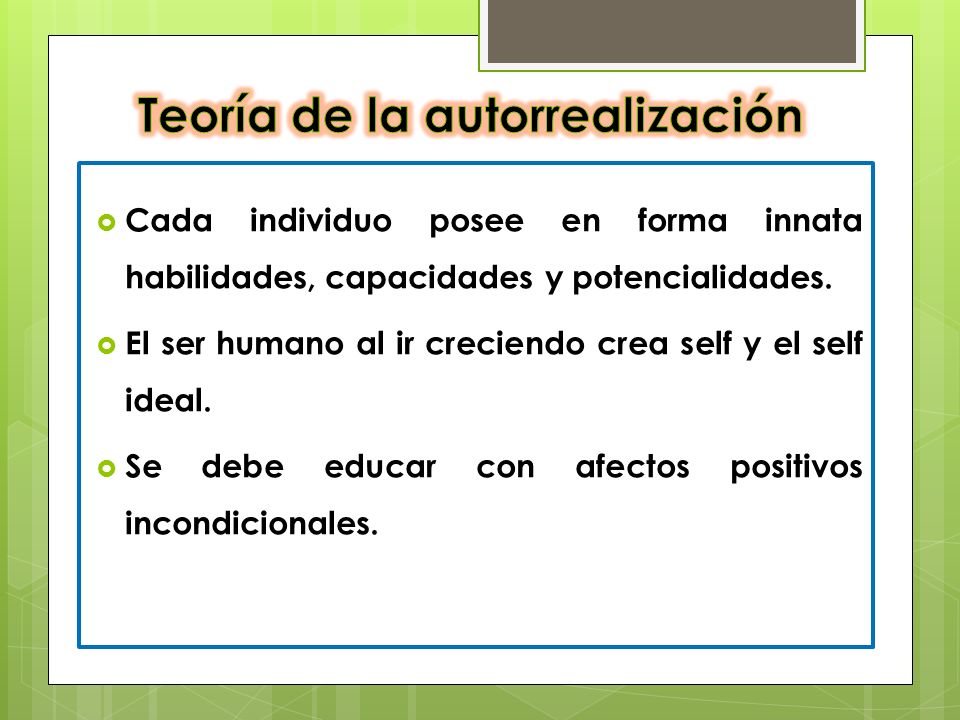 Teoría de la autorrealización

Cada individuo posee en forma innata habilidades, capacidades y potencialidades.

El ser humano al ir creciendo crea self y el self ideal.

Se debe educar con afectos positivos incondicionales.